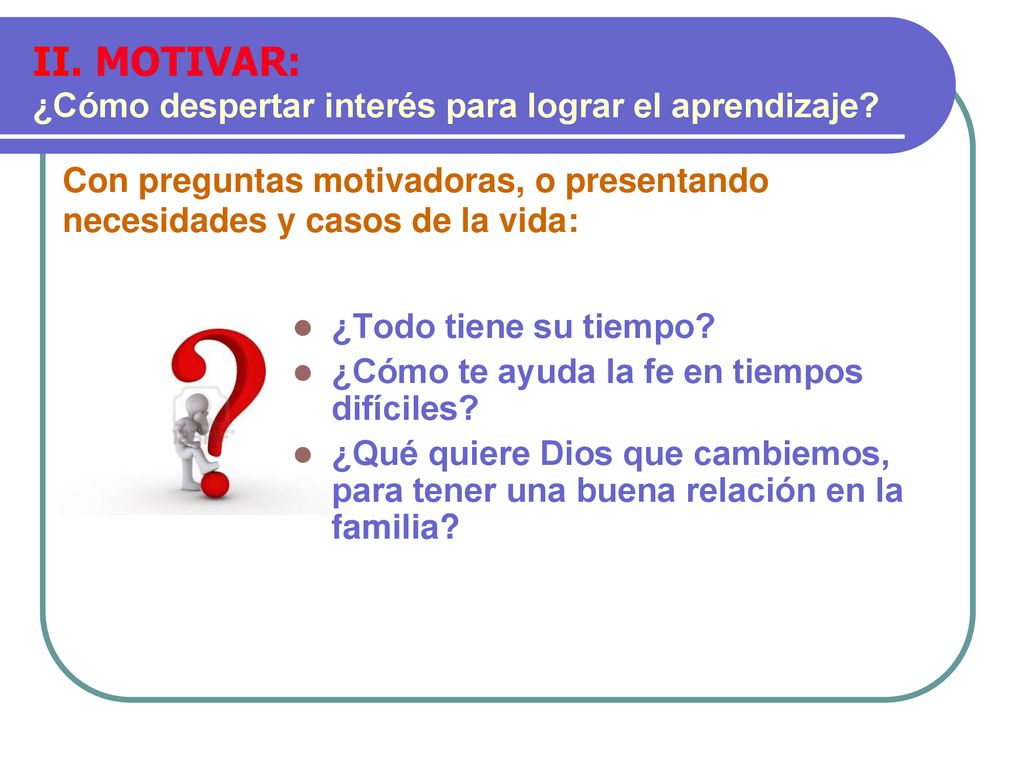 II. MOTIVAR:
¿Cómo despertar interés para lograr el aprendizaje?

Con preguntas motivadoras, o presentando necesidades y casos de la vida:

- ¿Todo tiene su tiempo?
- ¿Cómo te ayuda la fe en tiempos difíciles?
- ¿Qué quiere Dios que cambiemos, para tener una buena relación en la familia?